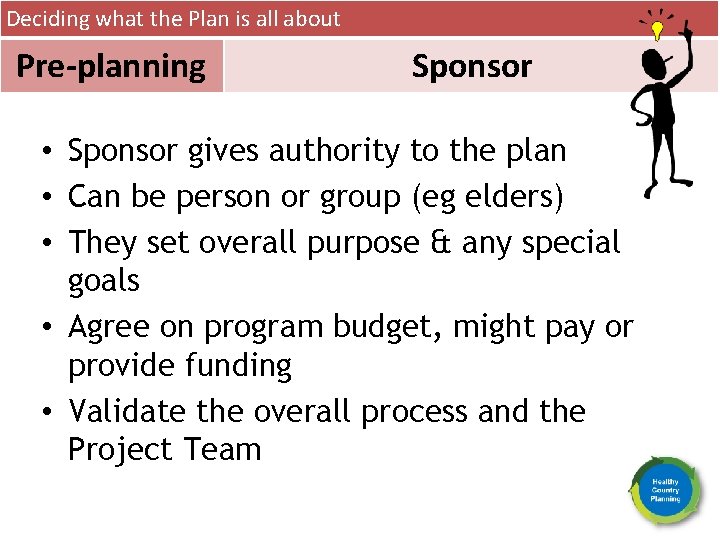 Deciding what the Plan is all about

Pre-planning

Sponsor

• Sponsor gives authority to the plan
• Can be person or group (eg elders)
• They set overall purpose & any special goals
• Agree on program budget, might pay or provide funding
• Validate the overall process and the Project Team

Healthy Country Planning